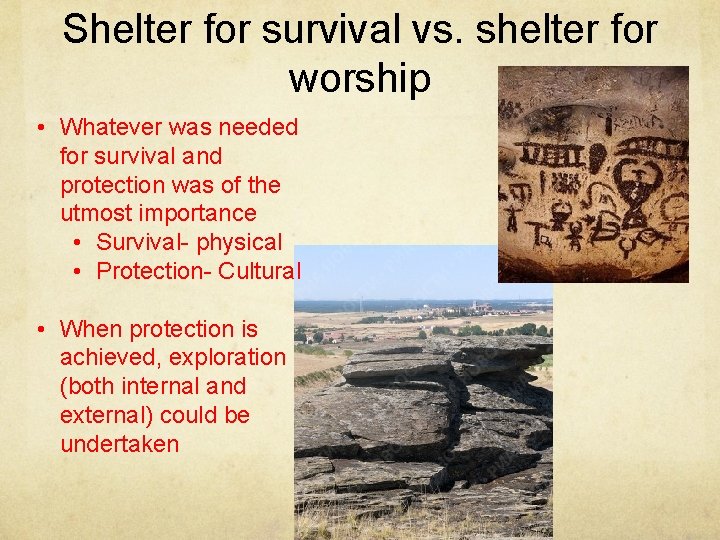 Shelter for survival vs. shelter for worship

• Whatever was needed for survival and protection was of the utmost importance
  • Survival- physical
  • Protection- Cultural

• When protection is achieved, exploration (both internal and external) could be undertaken